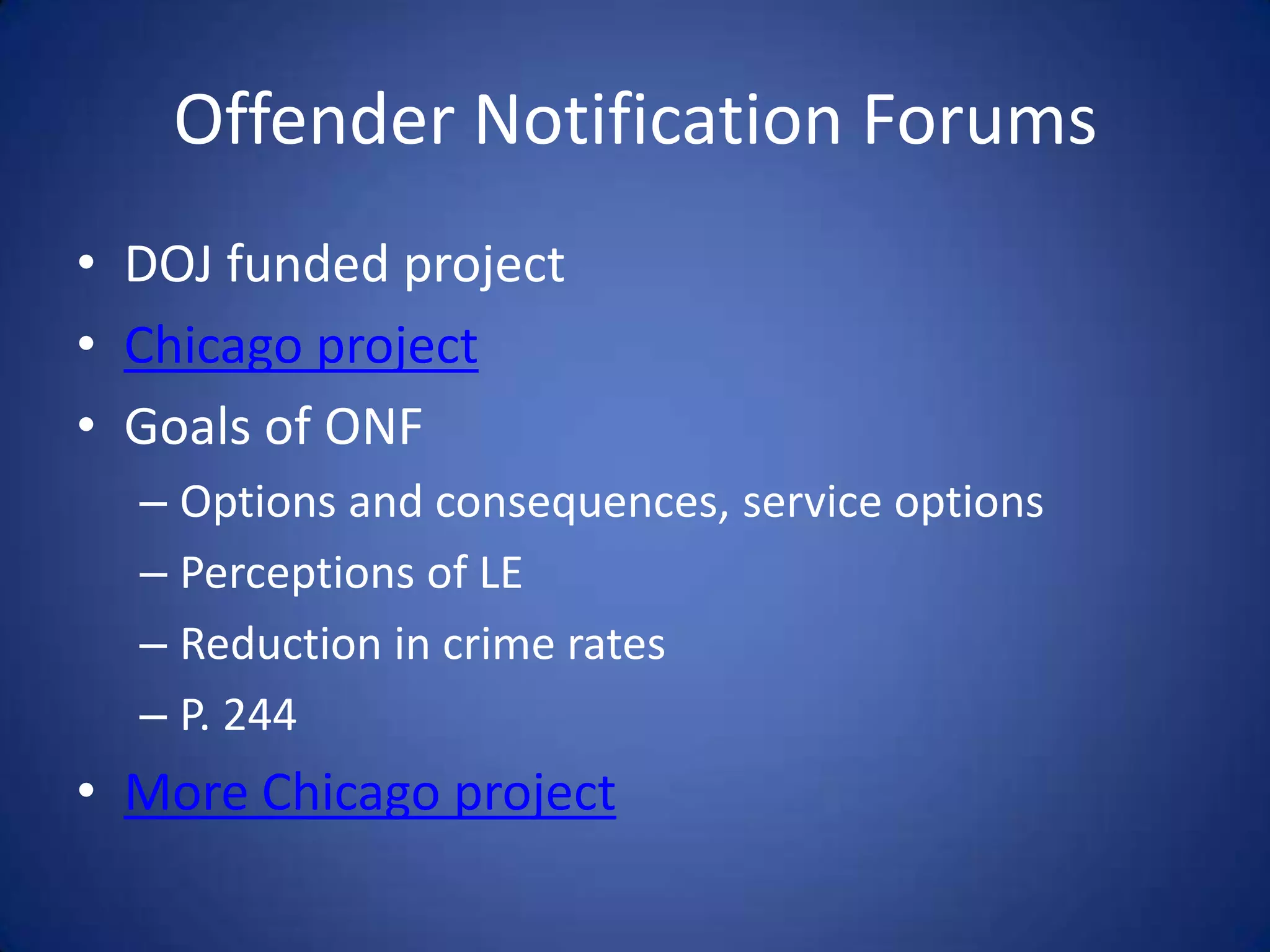 Offender Notification Forums

• DOJ funded project
• Chicago project
• Goals of ONF
– Options and consequences, service options
– Perceptions of LE
– Reduction in crime rates
– P. 244
• More Chicago project